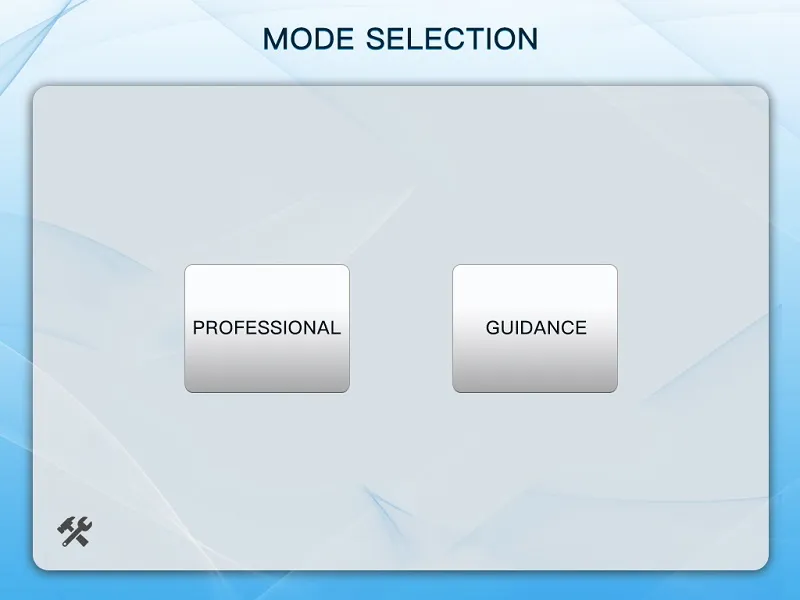 MODE SELECTION

PROFESSIONAL

GUIDANCE